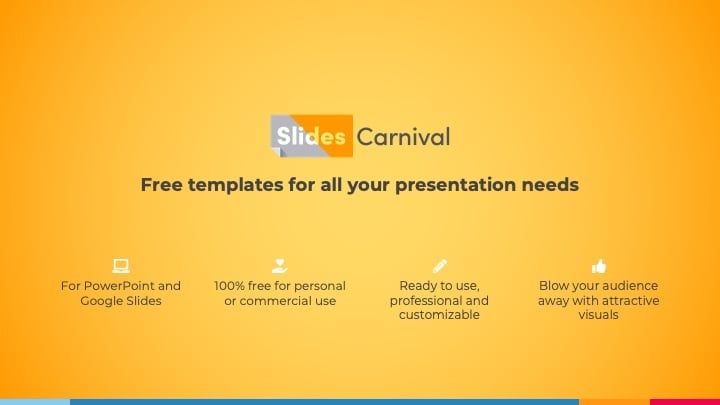 Slides Carnival

Free templates for all your presentation needs

For PowerPoint and Google Slides

100% free for personal or commercial use

Ready to use, professional and customizable

Blow your audience away with attractive visuals